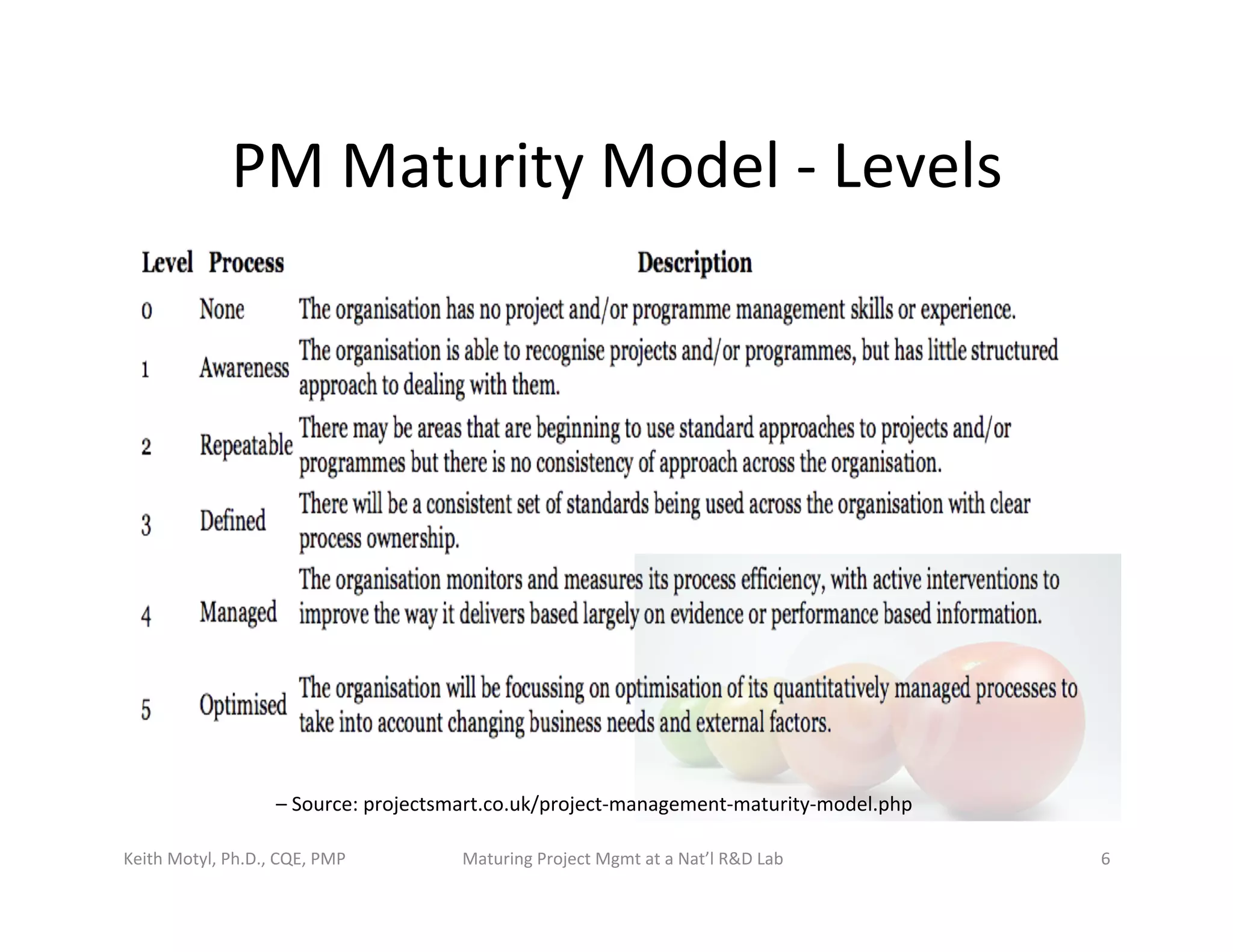 PM Maturity Model - Levels

| Level | Process | Description |
|---|---|---|
| 0 | None | The organisation has no project and/or programme management skills or experience. |
| 1 | Awareness | The organisation is able to recognise projects and/or programmes, but has little structured approach to dealing with them. |
| 2 | Repeatable | There may be areas that are beginning to use standard approaches to projects and/or programmes but there is no consistency of approach across the organisation. |
| 3 | Defined | There will be a consistent set of standards being used across the organisation with clear process ownership. |
| 4 | Managed | The organisation monitors and measures its process efficiency, with active interventions to improve the way it delivers based largely on evidence or performance based information. |
| 5 | Optimised | The organisation will be focussing on optimisation of its quantitatively managed processes to take into account changing business needs and external factors. |

– Source: projectsmart.co.uk/project-management-maturity-model.php

Keith Motyl, Ph.D., CQE, PMP    Maturing Project Mgmt at a Nat'l R&D Lab    6